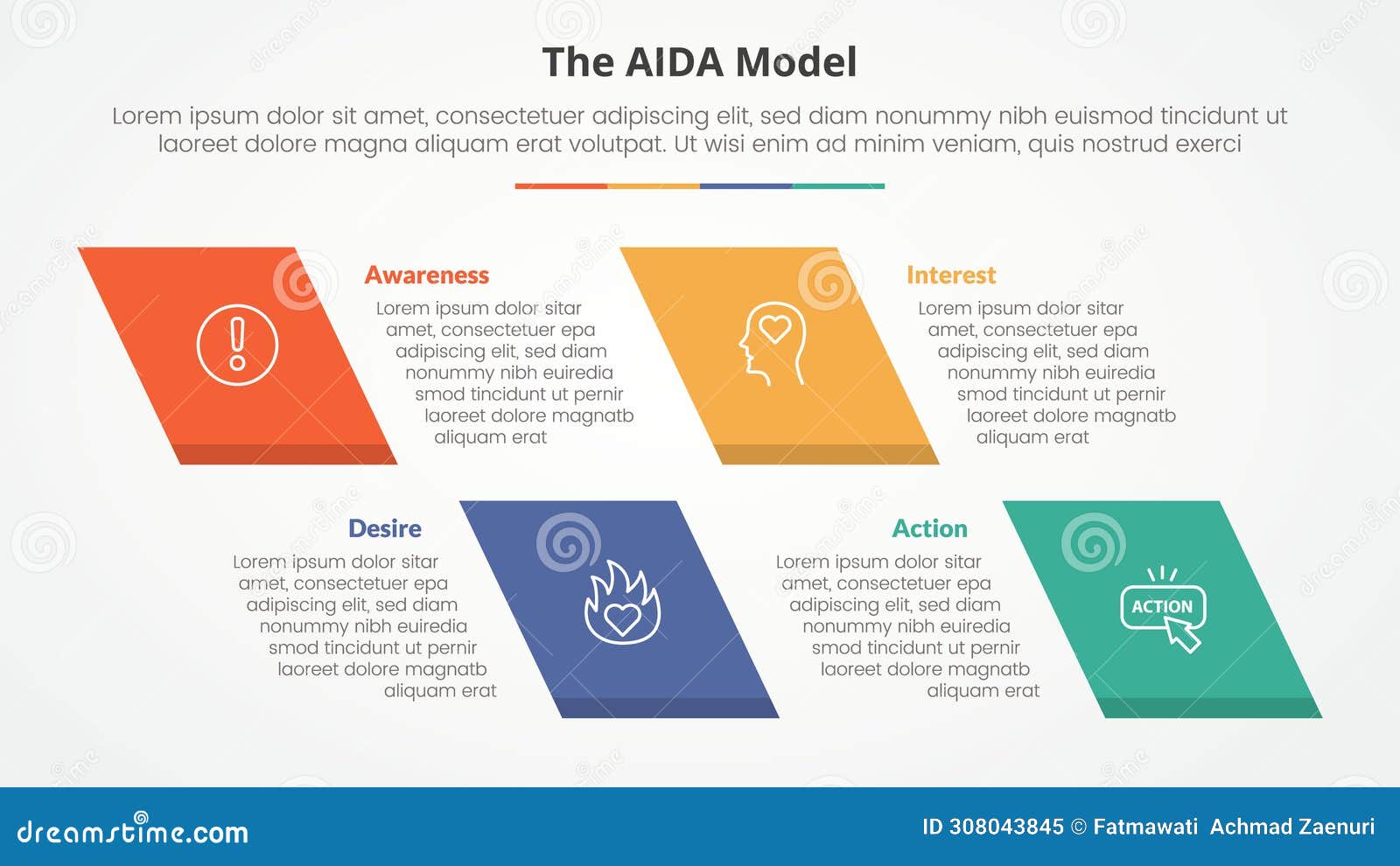 The AIDA Model

Lorem ipsum dolor sit amet, consectetuer adipiscing elit, sed diam nonummy nibh euismod tincidunt ut laoreet dolore magna aliquam erat volutpat. Ut wisi enim ad minim veniam, quis nostrud exerci

Awareness

Lorem ipsum dolor sitar amet, consectetuer epa adipiscing elit, sed diam nonummy nibh euiredia smod tincidunt ut pernir laoreet dolore magnatb aliquam erat

Interest

Lorem ipsum dolor sitar amet, consectetuer epa adipiscing elit, sed diam nonummy nibh euiredia smod tincidunt ut pernir laoreet dolore magnatb aliquam erat

Desire

Lorem ipsum dolor sitar amet, consectetuer epa adipiscing elit, sed diam nonummy nibh euiredia smod tincidunt ut pernir laoreet dolore magnatb aliquam erat

Action

Lorem ipsum dolor sitar amet, consectetuer epa adipiscing elit, sed diam nonummy nibh euiredia smod tincidunt ut pernir laoreet dolore magnatb aliquam erat

ACTION

dreamstime.com

ID 308043845 © Fatmawati Achmad Zaenuri